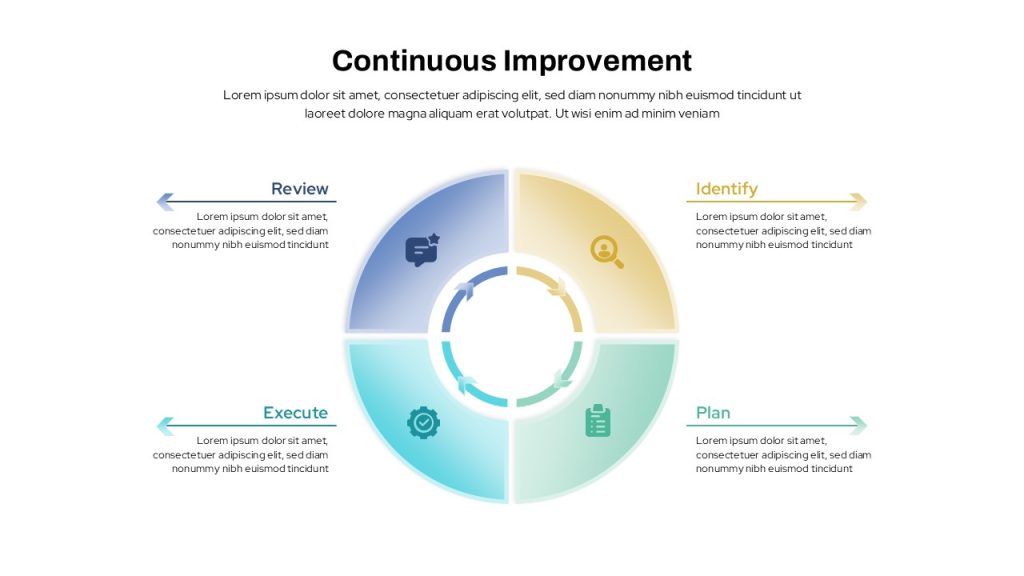 Continuous Improvement

Lorem ipsum dolor sit amet, consectetuer adipiscing elit, sed diam nonummy nibh euismod tincidunt ut laoreet dolore magna aliquam erat volutpat. Ut wisi enim ad minim veniam

Review

Lorem ipsum dolor sit amet, consectetuer adipiscing elit, sed diam nonummy nibh euismod tincidunt

Identify

Lorem ipsum dolor sit amet, consectetuer adipiscing elit, sed diam nonummy nibh euismod tincidunt

Execute

Lorem ipsum dolor sit amet, consectetuer adipiscing elit, sed diam nonummy nibh euismod tincidunt

Plan

Lorem ipsum dolor sit amet, consectetuer adipiscing elit, sed diam nonummy nibh euismod tincidunt